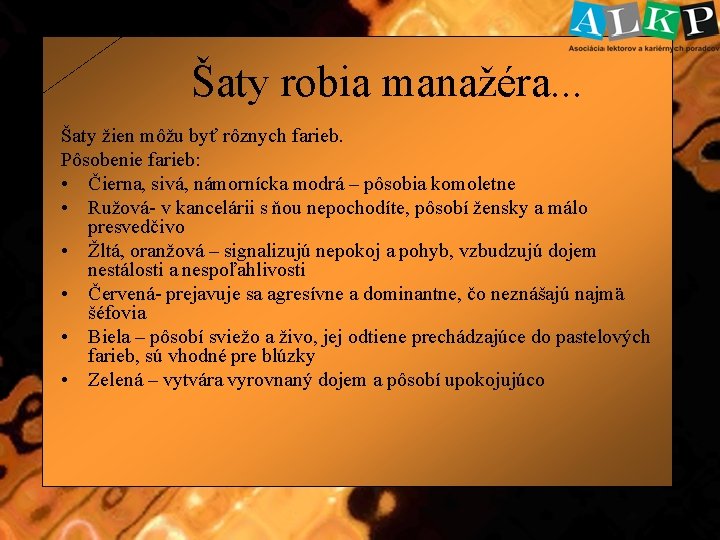 ALKP
Asociácia lektorov a kariérnych poradcov

Šaty robia manažéra...

Šaty žien môžu byť rôznych farieb.
Pôsobenie farieb:
• Čierna, sivá, námornícka modrá – pôsobia komoletne
• Ružová- v kancelárii s ňou nepochodíte, pôsobí žensky a málo presvedčivo
• Žltá, oranžová – signalizujú nepokoj a pohyb, vzbudzujú dojem nestálosti a nespoľahlivosti
• Červená- prejavuje sa agresívne a dominantne, čo neznášajú najmä šéfovia
• Biela – pôsobí sviežo a živo, jej odtiene prechádzajúce do pastelových farieb, sú vhodné pre blúzky
• Zelená – vytvára vyrovnaný dojem a pôsobí upokojujúco